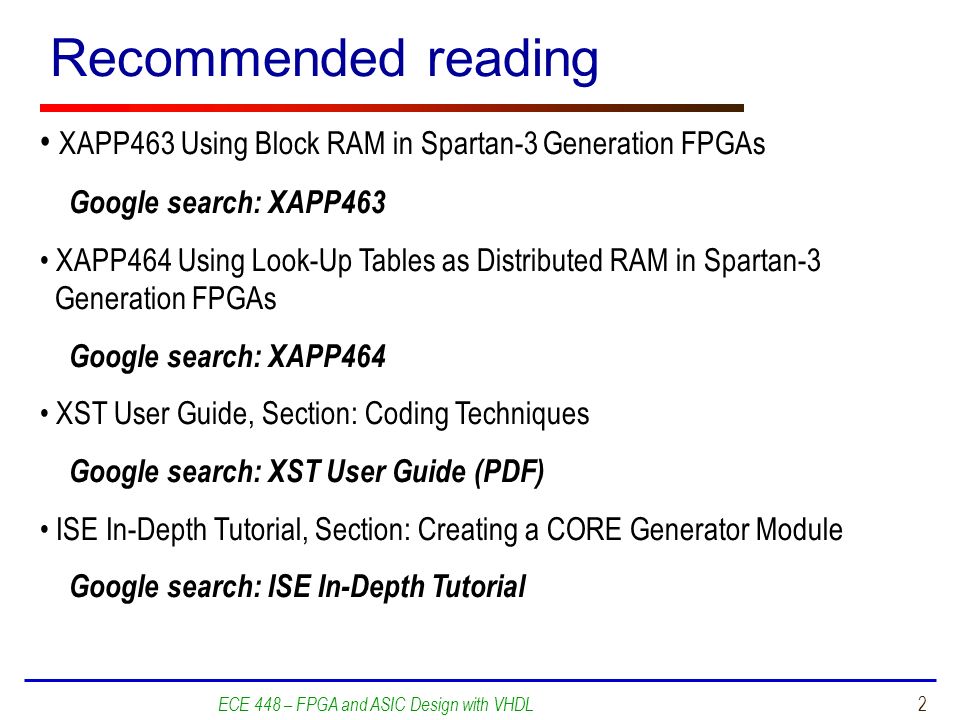 Recommended reading

• XAPP463 Using Block RAM in Spartan-3 Generation FPGAs

Google search: XAPP463

• XAPP464 Using Look-Up Tables as Distributed RAM in Spartan-3 Generation FPGAs

Google search: XAPP464

• XST User Guide, Section: Coding Techniques

Google search: XST User Guide (PDF)

• ISE In-Depth Tutorial, Section: Creating a CORE Generator Module

Google search: ISE In-Depth Tutorial

ECE 448 – FPGA and ASIC Design with VHDL

2